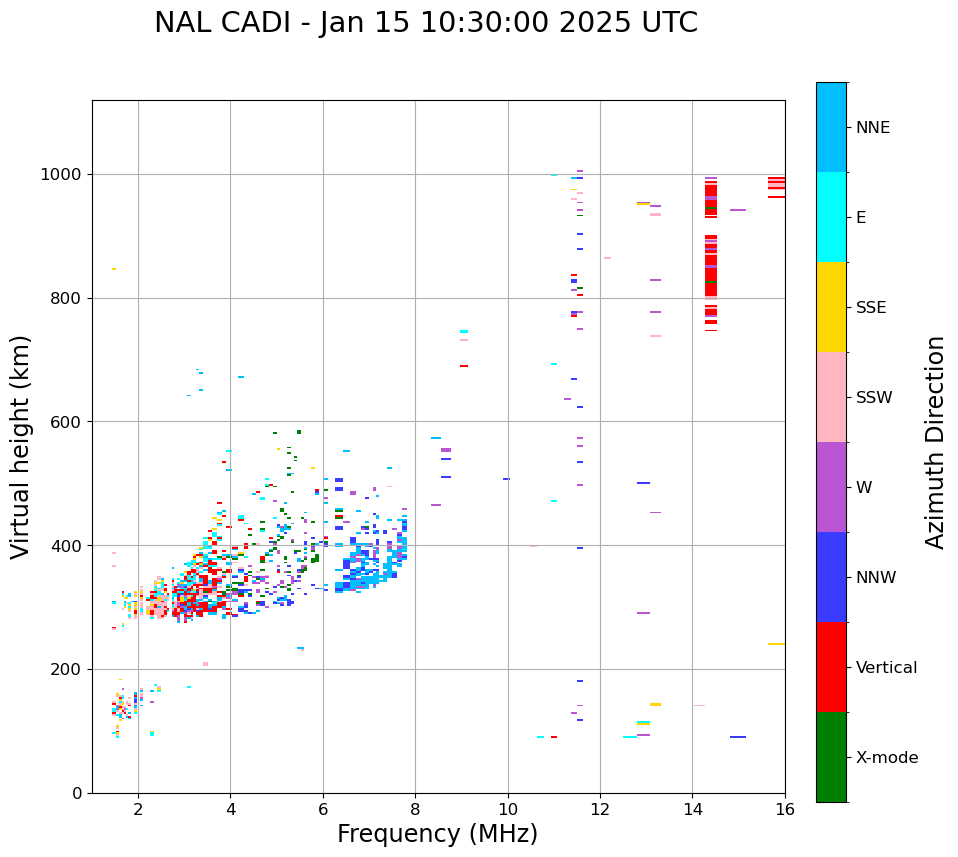 NAL CADI - Jan 15 10:30:00 2025 UTC

Virtual height (km)

1000
800
600
400
200
0

2
4
6
8
10
12
14
16

Frequency (MHz)

NNE
E
SSE
SSW
W
NNW
Vertical
X-mode

Azimuth Direction